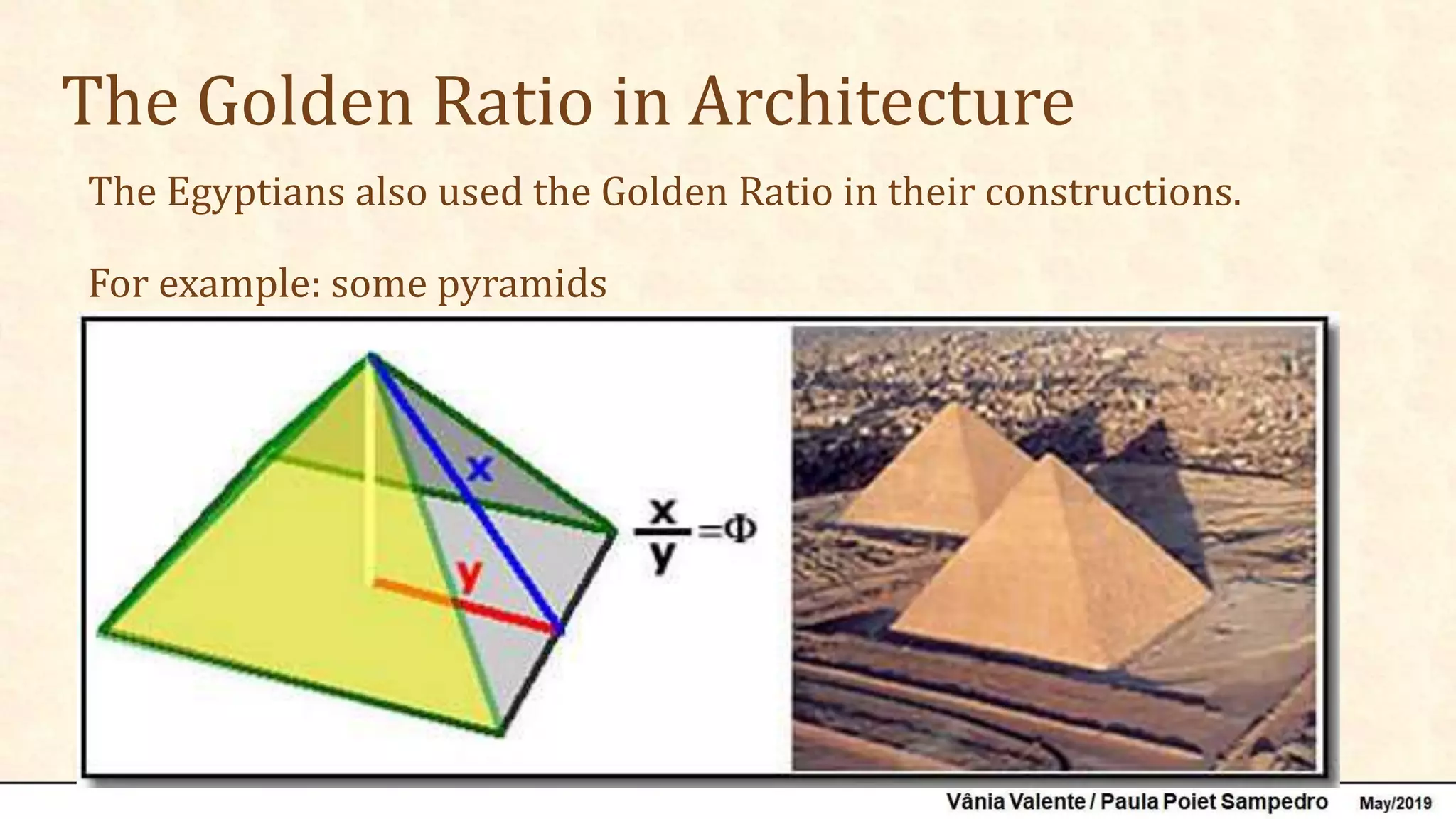 The Golden Ratio in Architecture

The Egyptians also used the Golden Ratio in their constructions.

For example: some pyramids

x

y

$\frac{x}{y}=\Phi$

Vânia Valente / Paula Poiet Sampedro May/2019